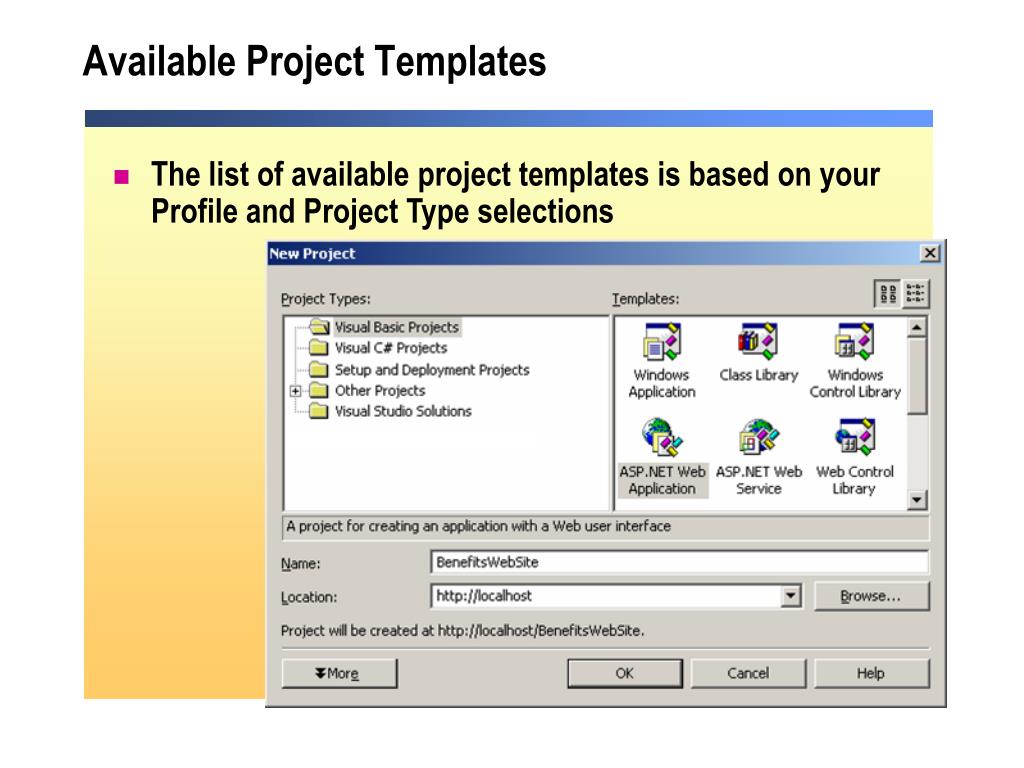 Available Project Templates

The list of available project templates is based on your Profile and Project Type selections

New Project

Project Types:

Visual Basic Projects
Visual C# Projects
Setup and Deployment Projects
Other Projects
Visual Studio Solutions

Templates:

Windows Application
Class Library
Windows Control Library
ASP.NET Web Application
ASP.NET Web Service
Web Control Library

A project for creating an application with a Web user interface

Name: BenefitsWebSite

Location: http://localhost

Browse...

Project will be created at http://localhost/BenefitsWebSite.

More

OK

Cancel

Help